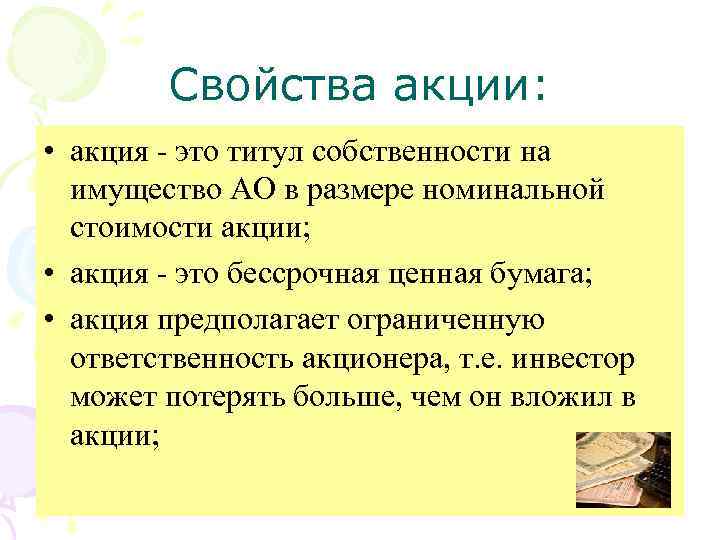 Свойства акции:

• акция - это титул собственности на имущество АО в размере номинальной стоимости акции;

• акция - это бессрочная ценная бумага;

• акция предполагает ограниченную ответственность акционера, т.е. инвестор может потерять больше, чем он вложил в акции;